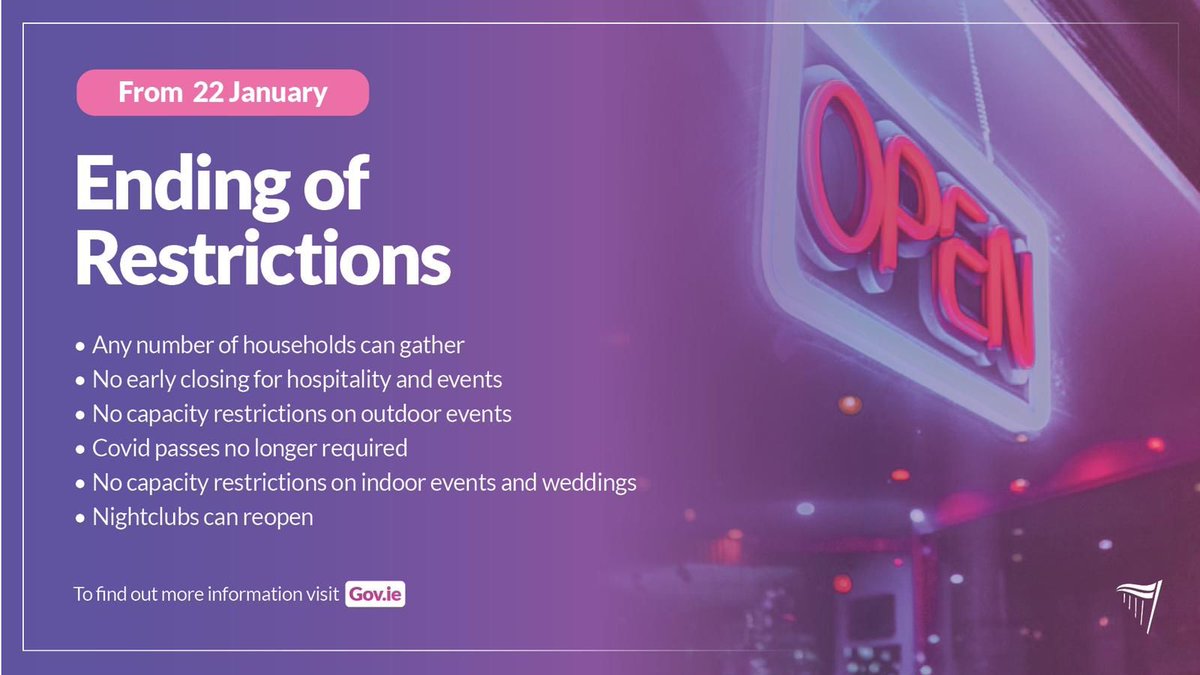 From 22 January

Ending of Restrictions

• Any number of households can gather
• No early closing for hospitality and events
• No capacity restrictions on outdoor events
• Covid passes no longer required
• No capacity restrictions on indoor events and weddings
• Nightclubs can reopen

To find out more information visit Gov.ie

OPEN